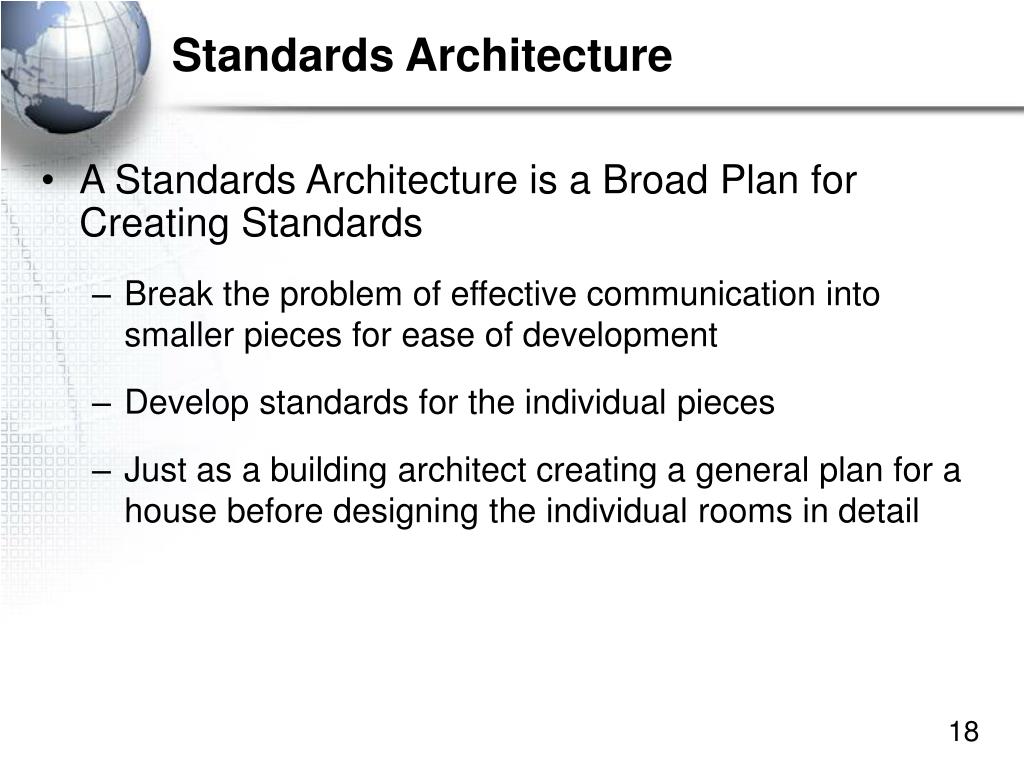 Standards Architecture

• A Standards Architecture is a Broad Plan for Creating Standards

– Break the problem of effective communication into smaller pieces for ease of development

– Develop standards for the individual pieces

– Just as a building architect creating a general plan for a house before designing the individual rooms in detail

18